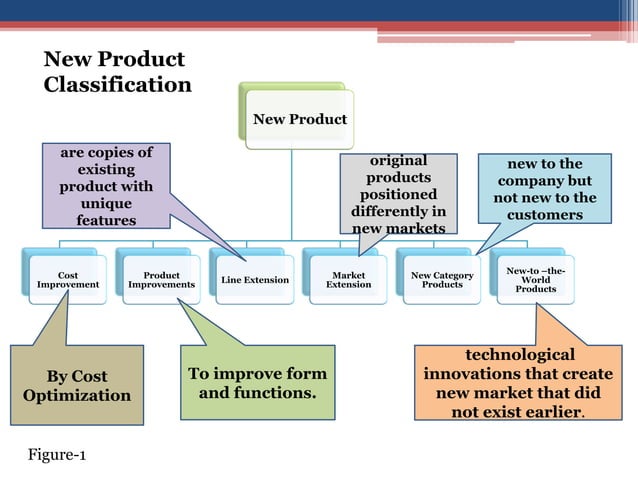 New Product Classification

New Product

are copies of existing product with unique features

original products positioned differently in new markets

new to the company but not new to the customers

Cost Improvement

Product Improvements

Line Extension

Market Extension

New Category Products

New-to –the-World Products

By Cost Optimization

To improve form and functions.

technological innovations that create new market that did not exist earlier.

Figure-1